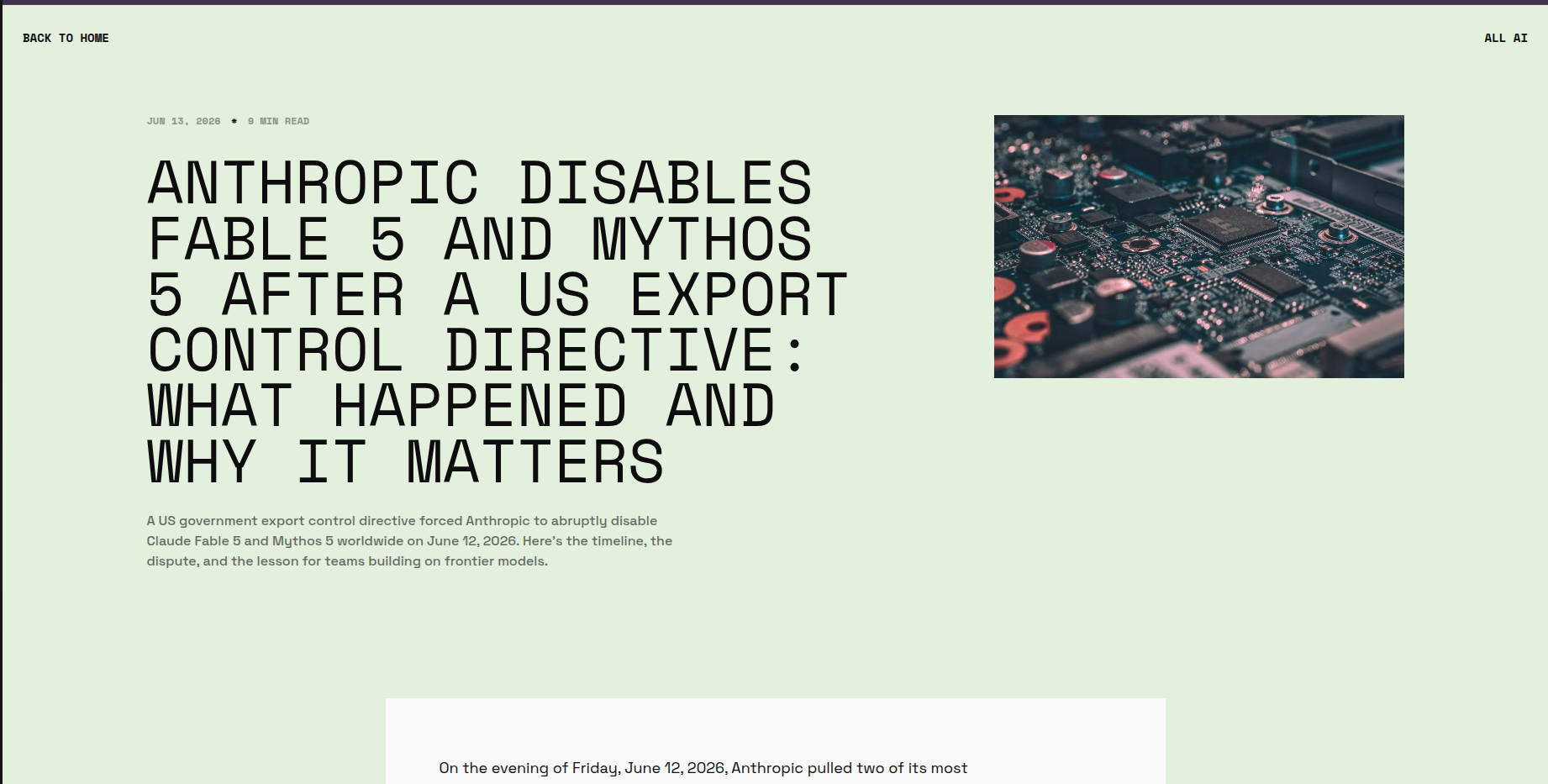 BACK TO HOME

ALL AI

JUN 13, 2026 • 9 MIN READ

ANTHROPIC DISABLES FABLE 5 AND MYTHOS 5 AFTER A US EXPORT CONTROL DIRECTIVE: WHAT HAPPENED AND WHY IT MATTERS

A US government export control directive forced Anthropic to abruptly disable Claude Fable 5 and Mythos 5 worldwide on June 12, 2026. Here's the timeline, the dispute, and the lesson for teams building on frontier models.

On the evening of Friday, June 12, 2026, Anthropic pulled two of its most